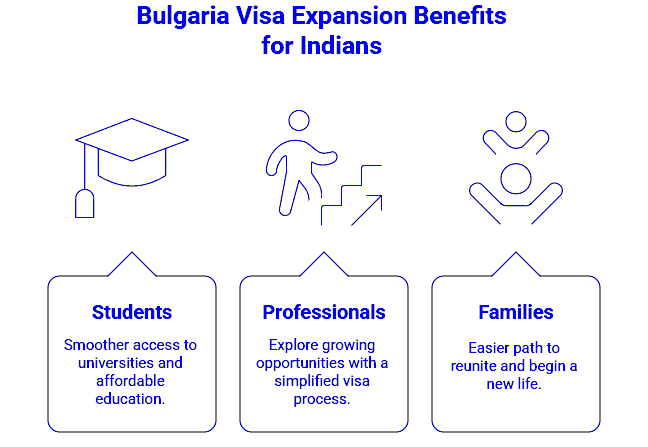 Bulgaria Visa Expansion Benefits for Indians

Students

Smoother access to universities and affordable education.

Professionals

Explore growing opportunities with a simplified visa process.

Families

Easier path to reunite and begin a new life.